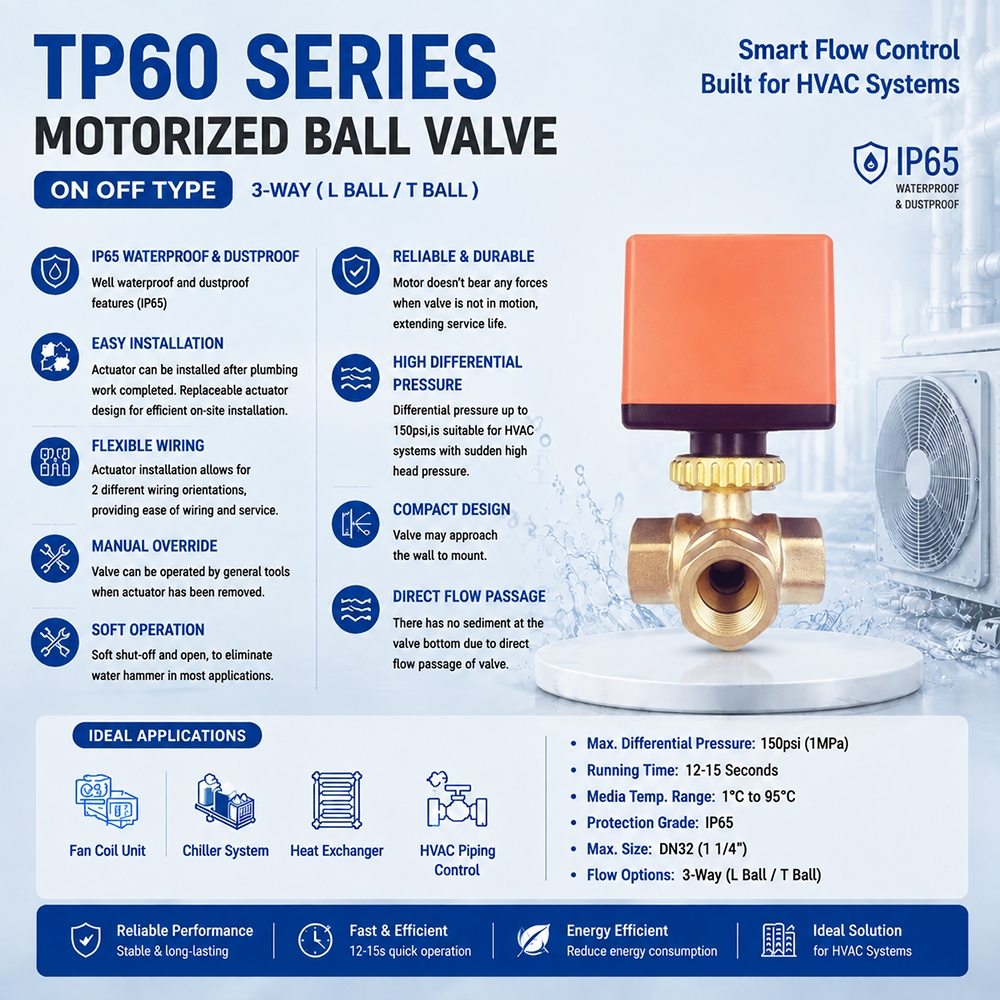 TP60 SERIES
MOTORIZED BALL VALVE

ON OFF TYPE 3-WAY ( L BALL / T BALL )

Smart Flow Control
Built for HVAC Systems

IP65
WATERPROOF & DUSTPROOF

IP65 WATERPROOF & DUSTPROOF
Well waterproof and dustproof features (IP65)

EASY INSTALLATION
Actuator can be installed after plumbing work completed. Replaceable actuator design for efficient on-site installation.

FLEXIBLE WIRING
Actuator installation allows for 2 different wiring orientations, providing ease of wiring and service.

MANUAL OVERRIDE
Valve can be operated by general tools when actuator has been removed.

SOFT OPERATION
Soft shut-off and open, to eliminate water hammer in most applications.

RELIABLE & DURABLE
Motor doesn't bear any forces when valve is not in motion, extending service life.

HIGH DIFFERENTIAL PRESSURE
Differential pressure up to 150psi,is suitable for HVAC systems with sudden high head pressure.

COMPACT DESIGN
Valve may approach the wall to mount.

DIRECT FLOW PASSAGE
There has no sediment at the valve bottom due to direct flow passage of valve.

IDEAL APPLICATIONS
Fan Coil Unit
Chiller System
Heat Exchanger
HVAC Piping Control

• Max. Differential Pressure: 150psi (1MPa)
• Running Time: 12-15 Seconds
• Media Temp. Range: 1°C to 95°C
• Protection Grade: IP65
• Max. Size: DN32 (1 1/4")
• Flow Options: 3-Way (L Ball / T Ball)

Reliable Performance
Stable & long-lasting

Fast & Efficient
12-15s quick operation

Energy Efficient
Reduce energy consumption

Ideal Solution
for HVAC Systems